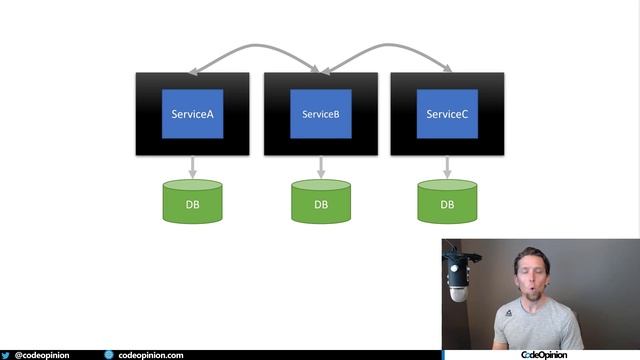 ServiceA

ServiceB

ServiceC

DB

DB

DB

@codeopinion

codeopinion.com

CodeOpinion